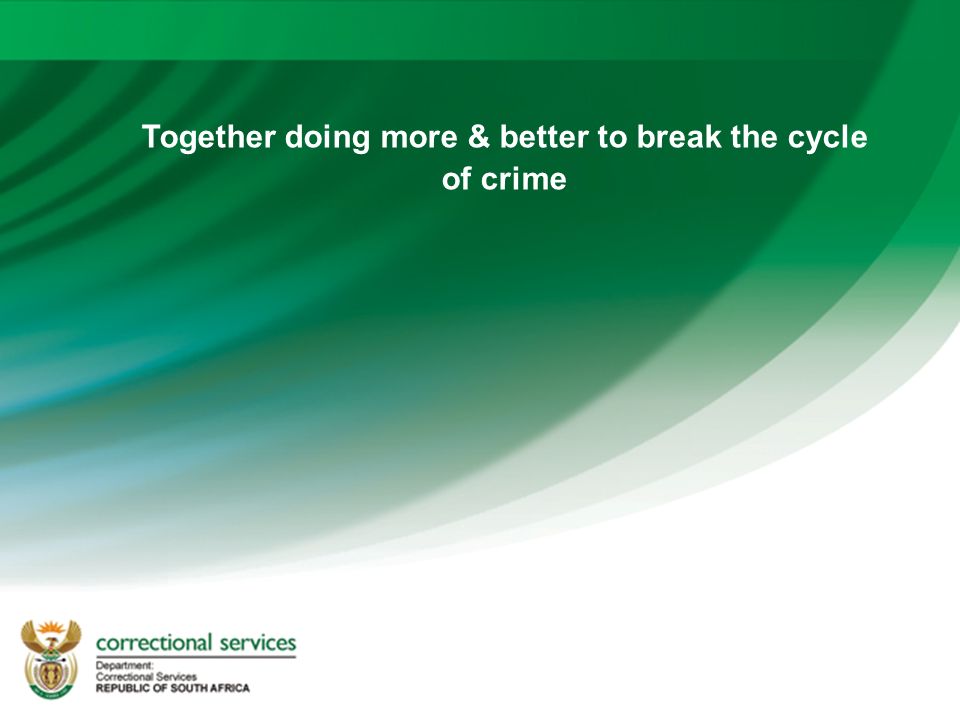 Together doing more & better to break the cycle of crime

correctional services
Department:
Correctional Services
REPUBLIC OF SOUTH AFRICA